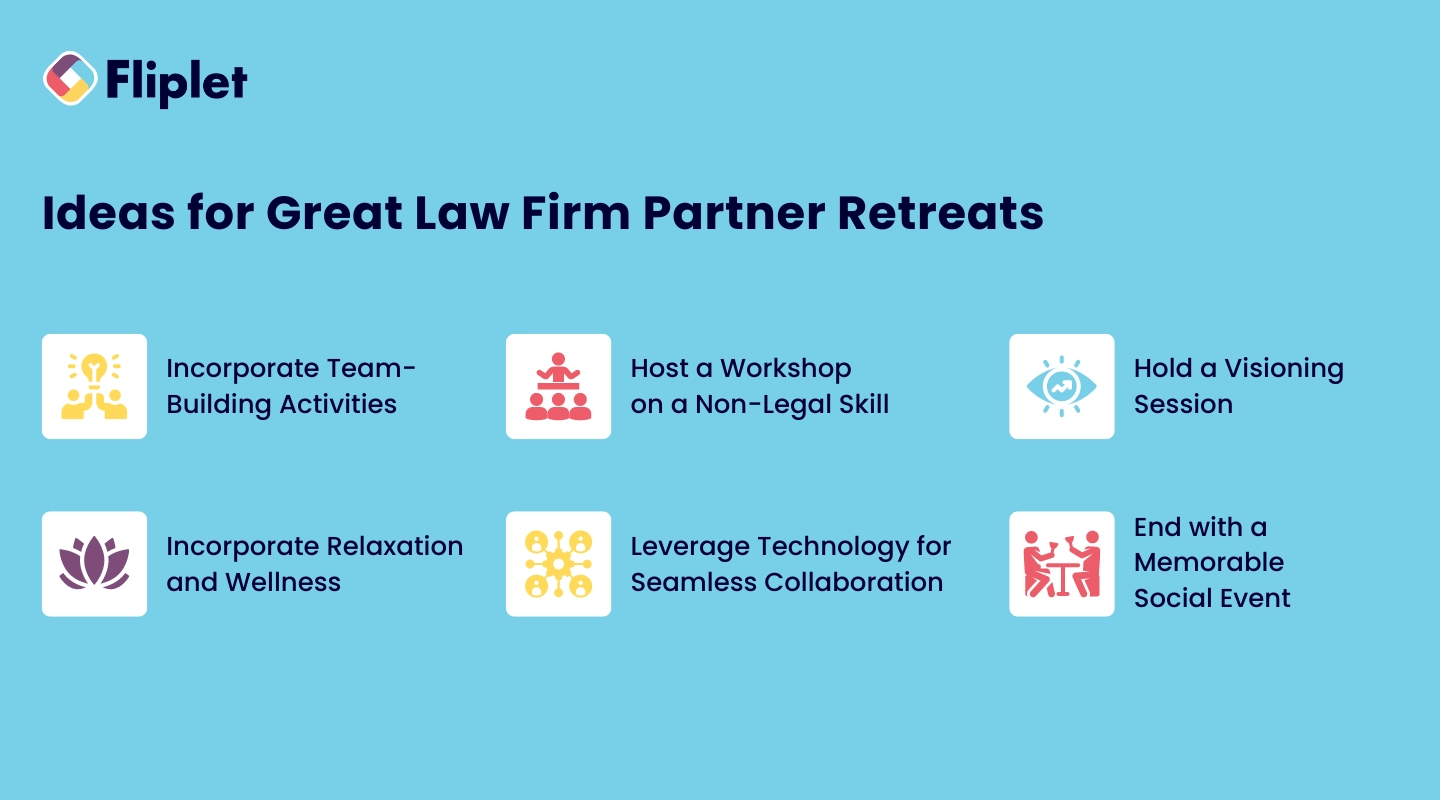 Fliplet

Ideas for Great Law Firm Partner Retreats

Incorporate Team-Building Activities

Host a Workshop on a Non-Legal Skill

Hold a Visioning Session

Incorporate Relaxation and Wellness

Leverage Technology for Seamless Collaboration

End with a Memorable Social Event